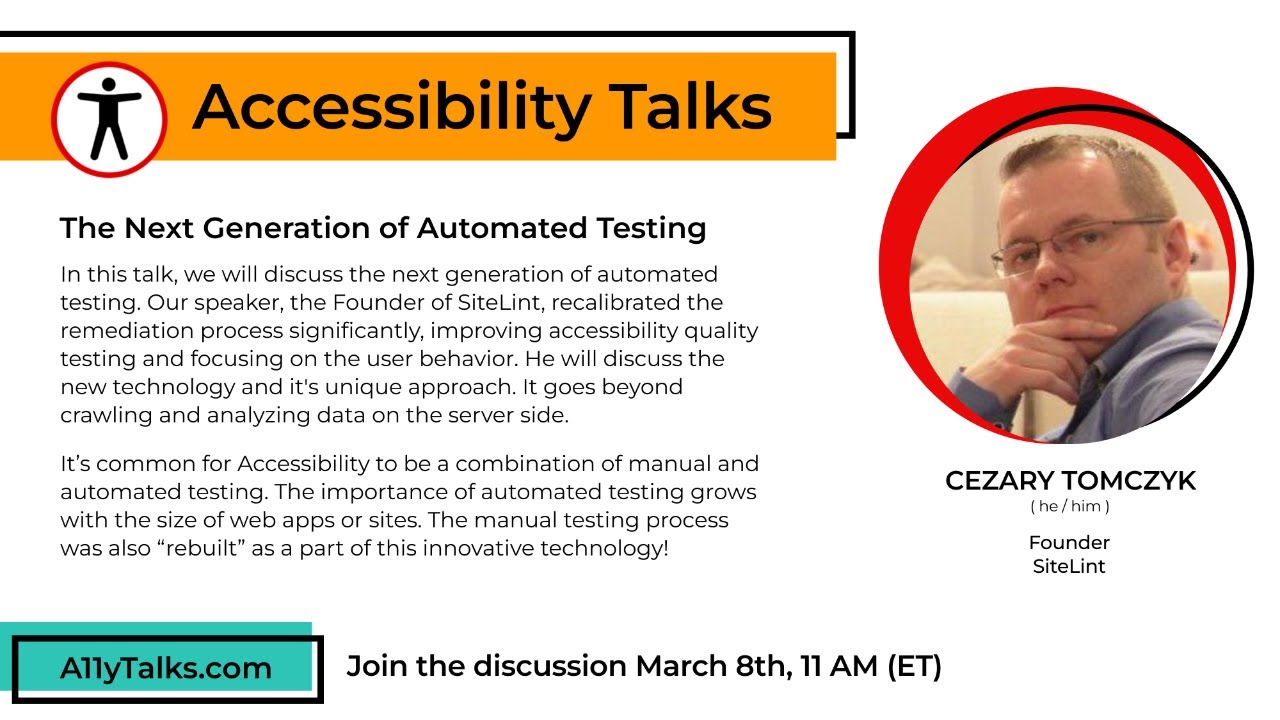 Accessibility Talks

The Next Generation of Automated Testing

In this talk, we will discuss the next generation of automated testing. Our speaker, the Founder of SiteLint, recalibrated the remediation process significantly, improving accessibility quality testing and focusing on the user behavior. He will discuss the new technology and it's unique approach. It goes beyond crawling and analyzing data on the server side.

It's common for Accessibility to be a combination of manual and automated testing. The importance of automated testing grows with the size of web apps or sites. The manual testing process was also "rebuilt" as a part of this innovative technology!

CEZARY TOMCZYK
( he / him )

Founder
SiteLint

A11yTalks.com

Join the discussion March 8th, 11 AM (ET)